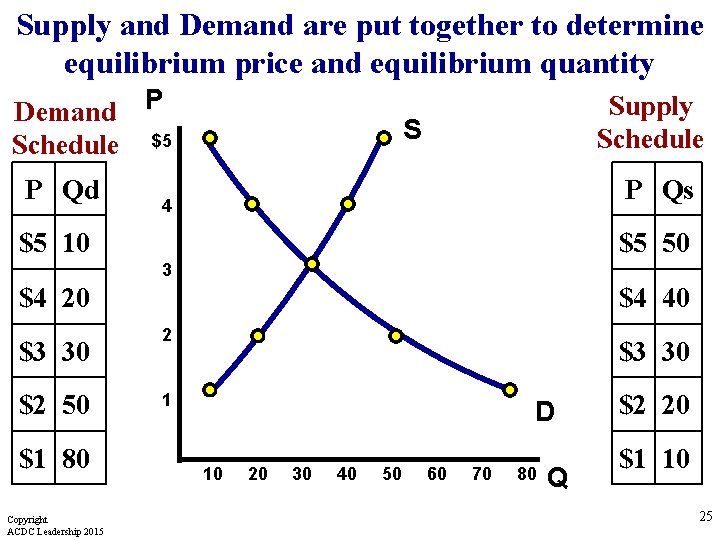 Supply and Demand are put together to determine equilibrium price and equilibrium quantity

Demand Schedule

| P | Qd |
|---|---|
| \$5 | 10 |
| \$4 | 20 |
| \$3 | 30 |
| \$2 | 50 |
| \$1 | 80 |

P
\$5
4
3
2
1
S
D
10 20 30 40 50 60 70 80 Q

Supply Schedule

| P | Qs |
|---|---|
| \$5 | 50 |
| \$4 | 40 |
| \$3 | 30 |
| \$2 | 20 |
| \$1 | 10 |

Copyright
ACDC Leadership 2015

25